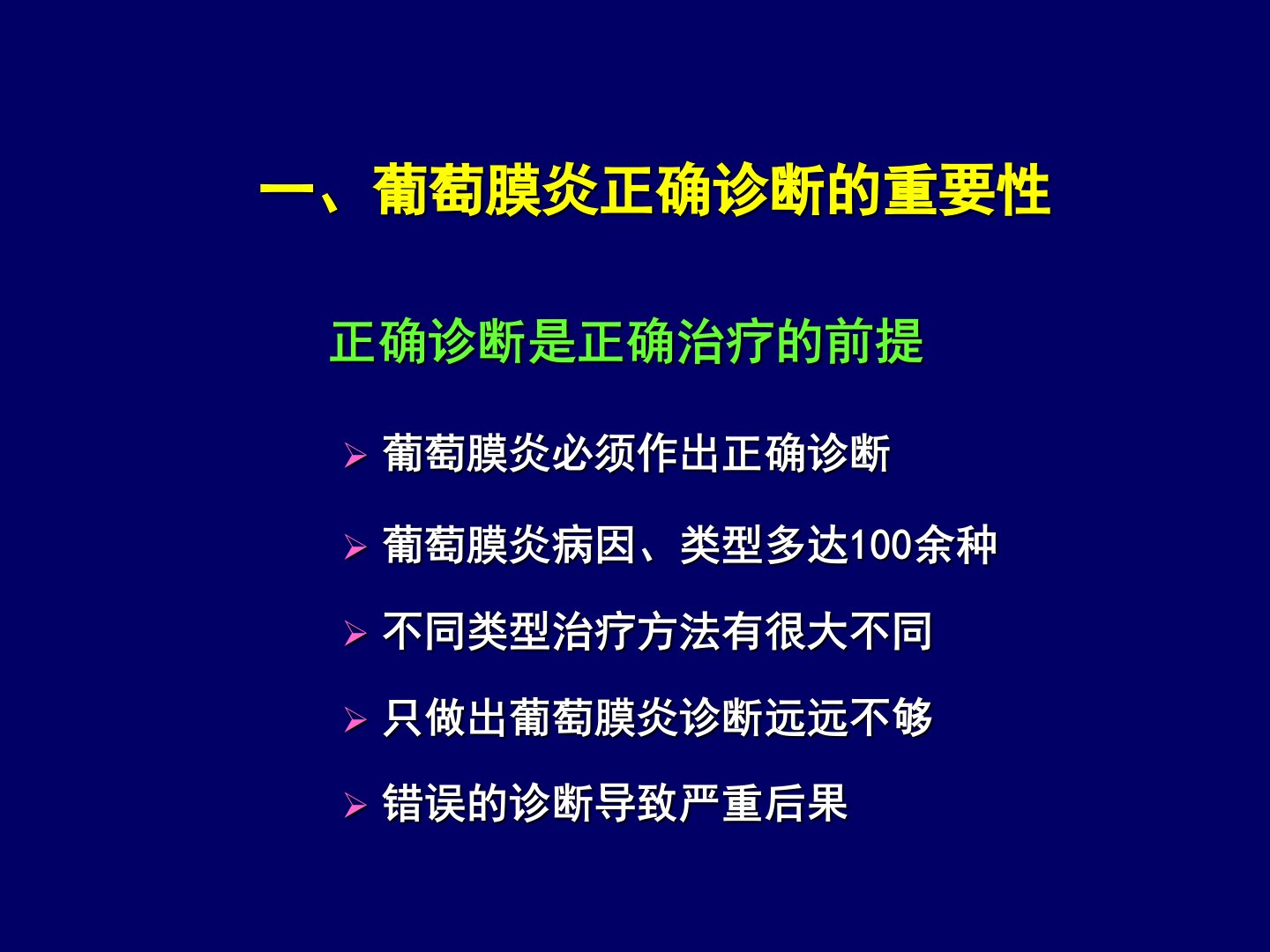 一、葡萄膜炎正确诊断的重要性

正确诊断是正确治疗的前提

➢ 葡萄膜炎必须作出正确诊断

➢ 葡萄膜炎病因、类型多达100余种

➢ 不同类型治疗方法有很大不同

➢ 只做出葡萄膜炎诊断远远不够

➢ 错误的诊断导致严重后果